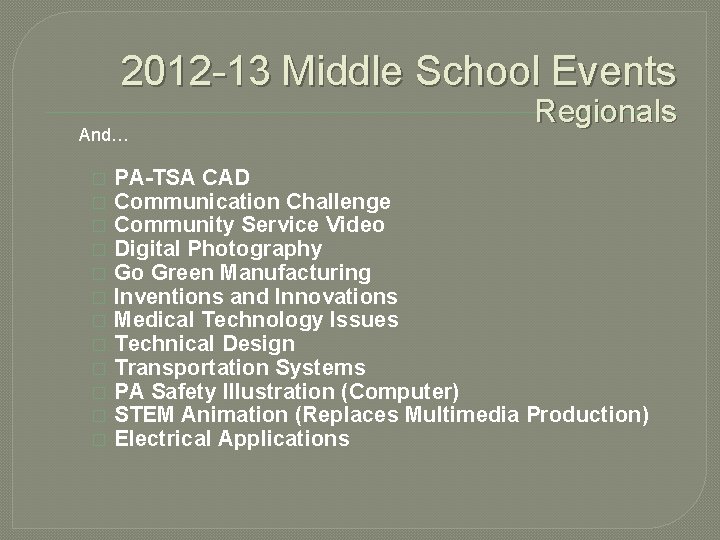 2012-13 Middle School Events
Regionals

And…

PA-TSA CAD
Communication Challenge
Community Service Video
Digital Photography
Go Green Manufacturing
Inventions and Innovations
Medical Technology Issues
Technical Design
Transportation Systems
PA Safety Illustration (Computer)
STEM Animation (Replaces Multimedia Production)
Electrical Applications